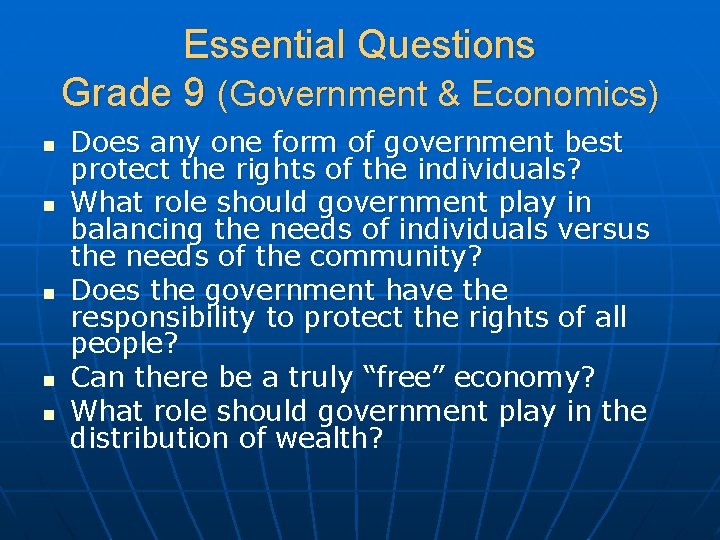 Essential Questions
Grade 9 (Government & Economics)

- Does any one form of government best protect the rights of the individuals?
- What role should government play in balancing the needs of individuals versus the needs of the community?
- Does the government have the responsibility to protect the rights of all people?
- Can there be a truly “free” economy?
- What role should government play in the distribution of wealth?